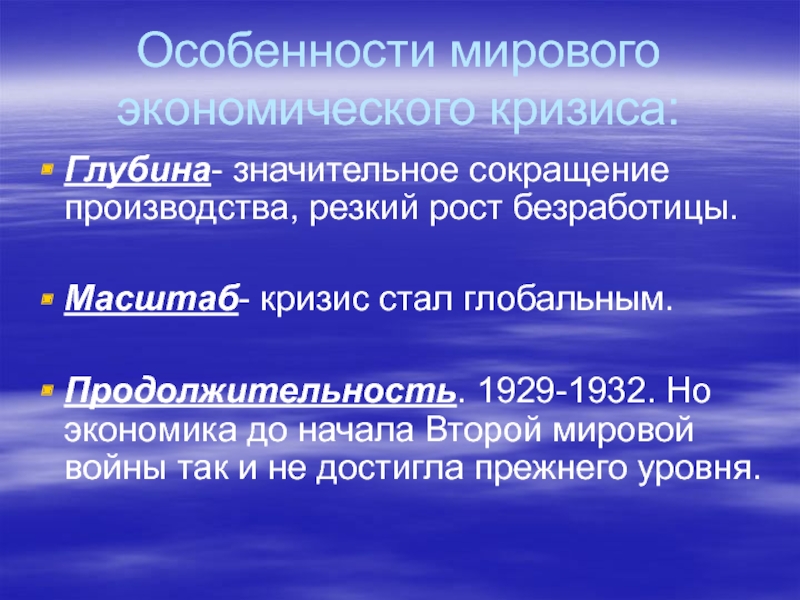 Особенности мирового экономического кризиса:

Глубина- значительное сокращение производства, резкий рост безработицы.

Масштаб- кризис стал глобальным.

Продолжительность. 1929-1932. Но экономика до начала Второй мировой войны так и не достигла прежнего уровня.